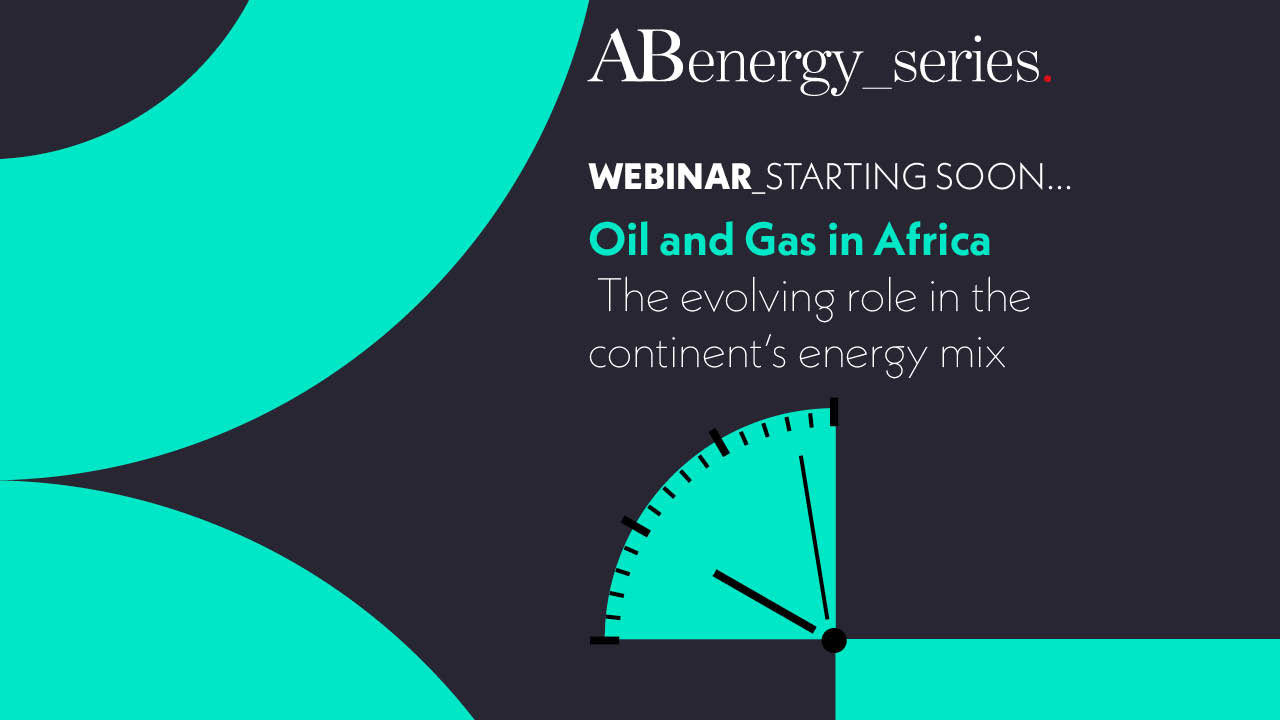 ABenergy_series.

WEBINAR_STARTING SOON...

Oil and Gas in Africa

The evolving role in the continent's energy mix